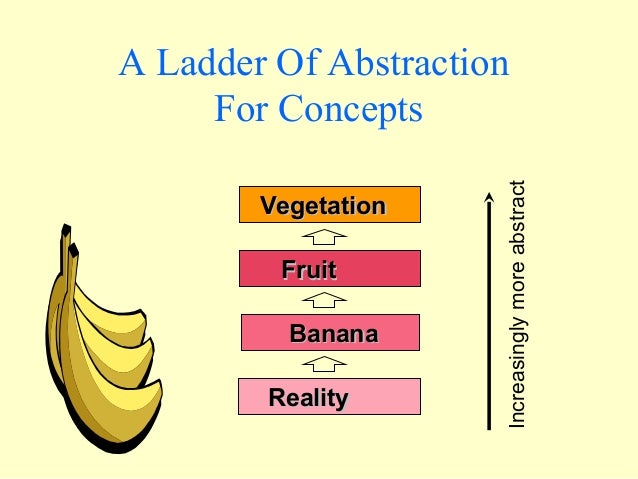 A Ladder Of Abstraction
For Concepts

Vegetation

Fruit

Banana

Reality

Increasingly more abstract